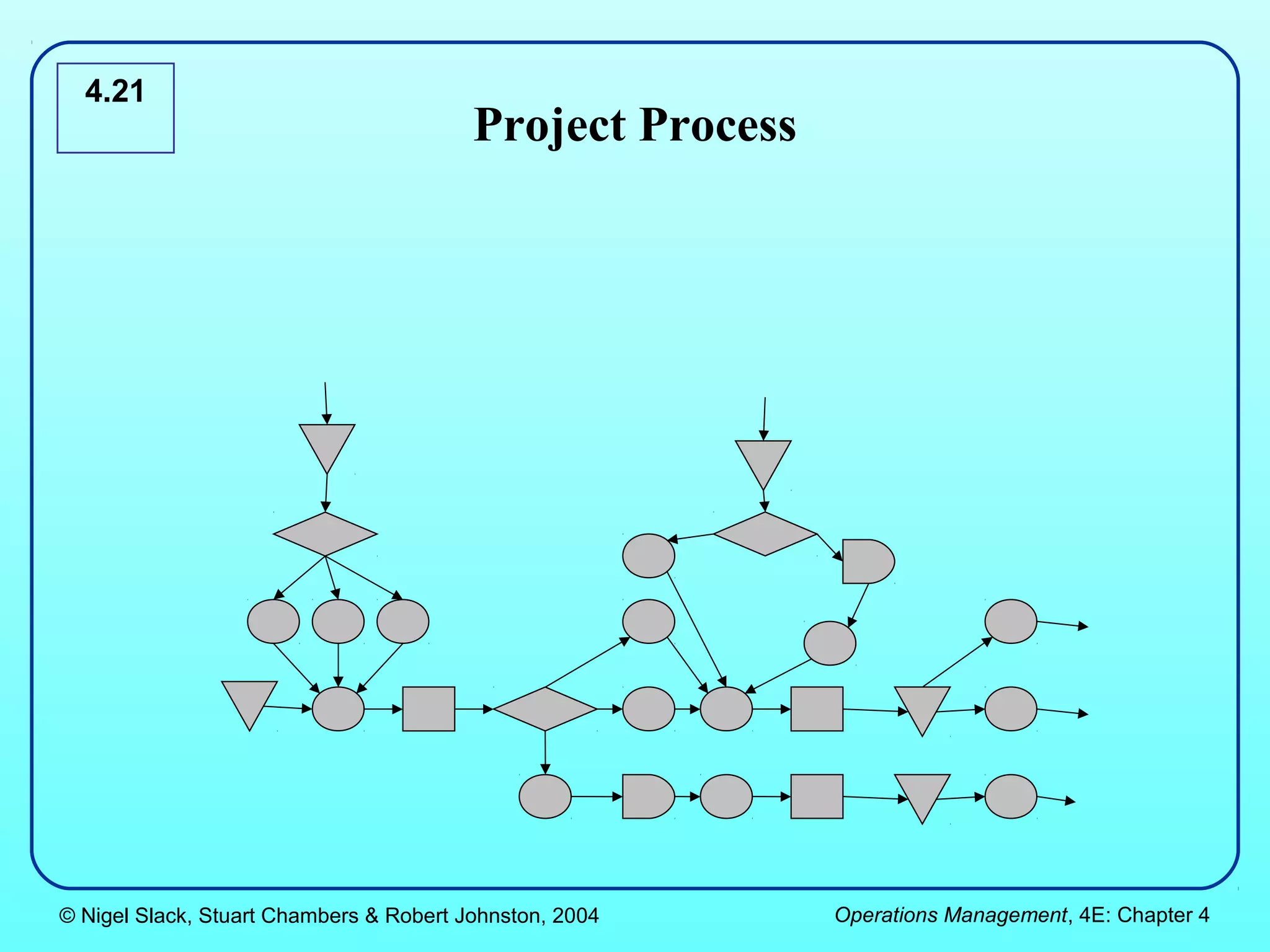 4.21

Project Process

© Nigel Slack, Stuart Chambers & Robert Johnston, 2004

Operations Management, 4E: Chapter 4